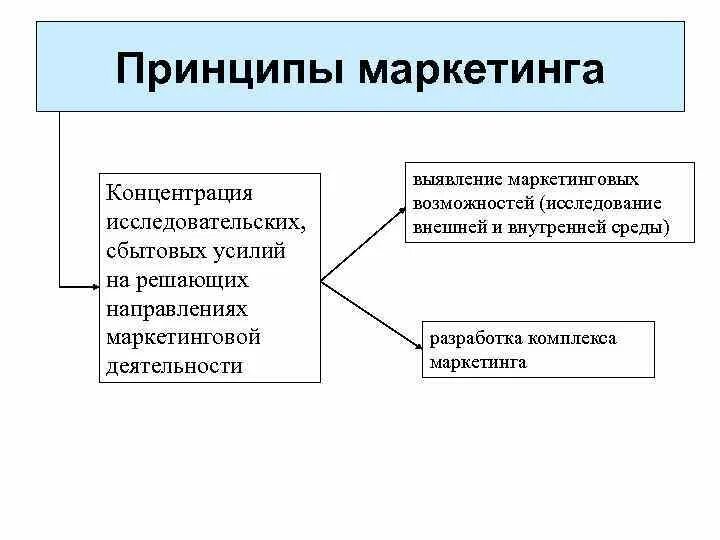 Принципы маркетинга

Концентрация исследовательских, сбытовых усилий на решающих направлениях маркетинговой деятельности

выявление маркетинговых возможностей (исследование внешней и внутренней среды)

разработка комплекса маркетинга